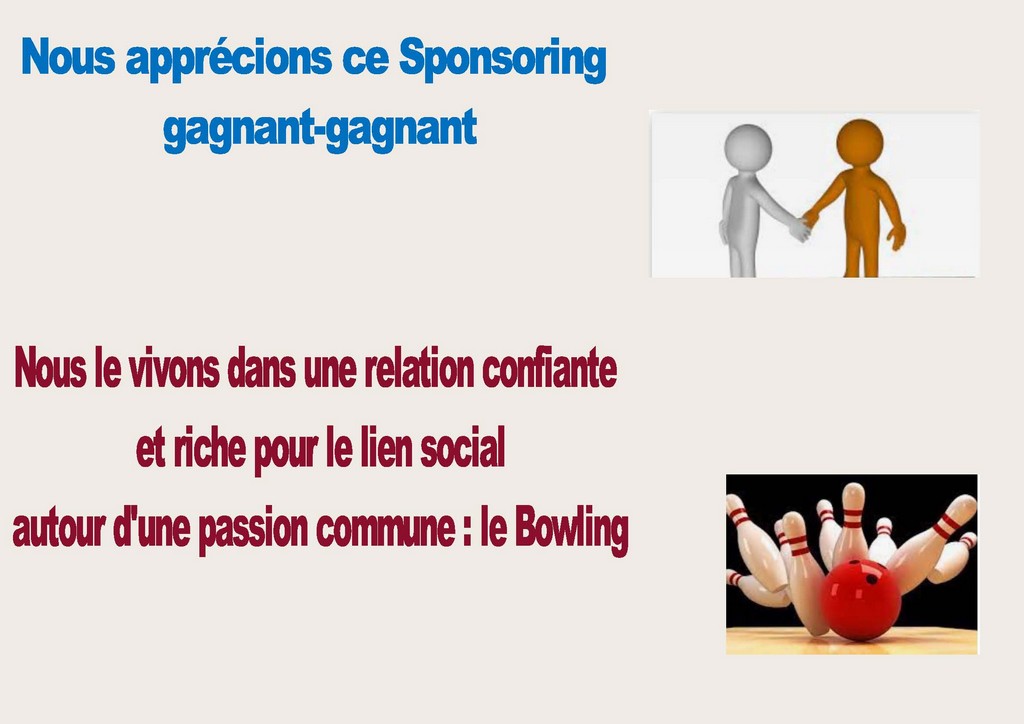 Nous apprécions ce Sponsoring gagnant-gagnant

Nous le vivons dans une relation confiante et riche pour le lien social autour d'une passion commune : le Bowling